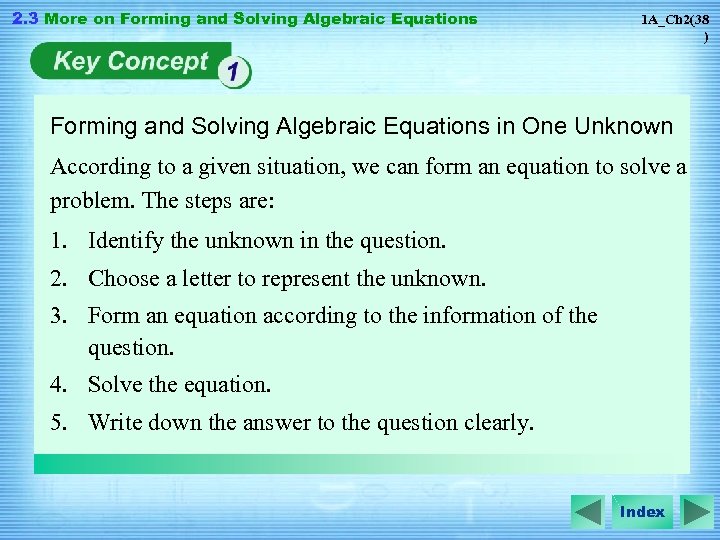 2.3 More on Forming and Solving Algebraic Equations

1A_Ch2(38)

Key Concept 1

Forming and Solving Algebraic Equations in One Unknown

According to a given situation, we can form an equation to solve a problem. The steps are:

1. Identify the unknown in the question.
2. Choose a letter to represent the unknown.
3. Form an equation according to the information of the question.
4. Solve the equation.
5. Write down the answer to the question clearly.

Index